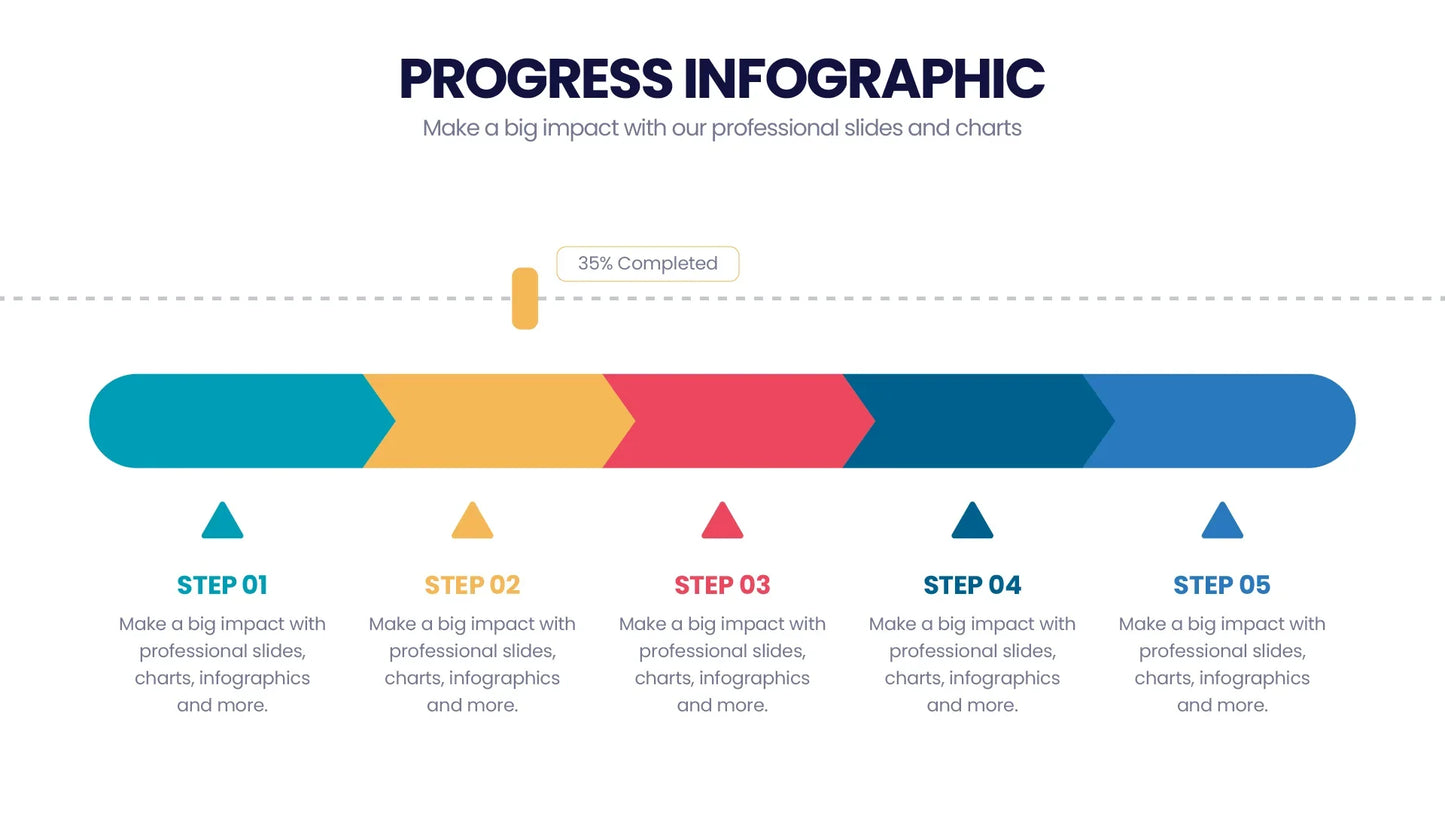 PROGRESS INFOGRAPHIC
Make a big impact with our professional slides and charts

35% Completed

STEP 01
Make a big impact with professional slides, charts, infographics and more.

STEP 02
Make a big impact with professional slides, charts, infographics and more.

STEP 03
Make a big impact with professional slides, charts, infographics and more.

STEP 04
Make a big impact with professional slides, charts, infographics and more.

STEP 05
Make a big impact with professional slides, charts, infographics and more.